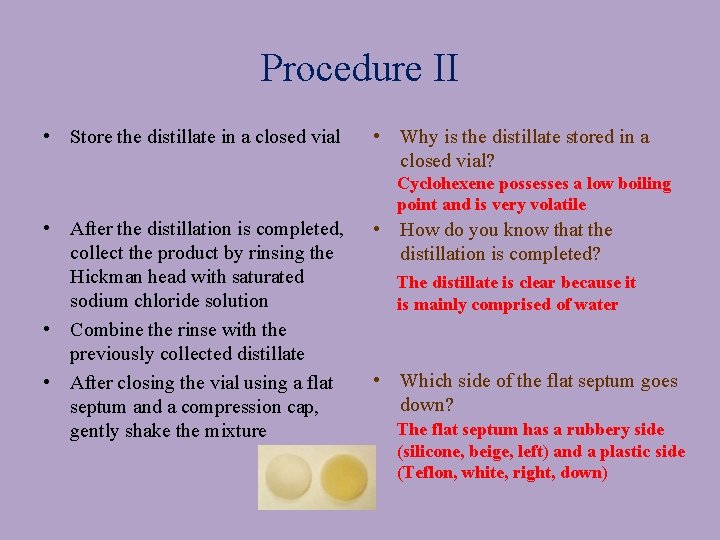 Procedure II

• Store the distillate in a closed vial

• After the distillation is completed, collect the product by rinsing the Hickman head with saturated sodium chloride solution

• Combine the rinse with the previously collected distillate

• After closing the vial using a flat septum and a compression cap, gently shake the mixture

• Why is the distillate stored in a closed vial?

Cyclohexene possesses a low boiling point and is very volatile

• How do you know that the distillation is completed?

The distillate is clear because it is mainly comprised of water

• Which side of the flat septum goes down?

The flat septum has a rubbery side (silicone, beige, left) and a plastic side (Teflon, white, right, down)